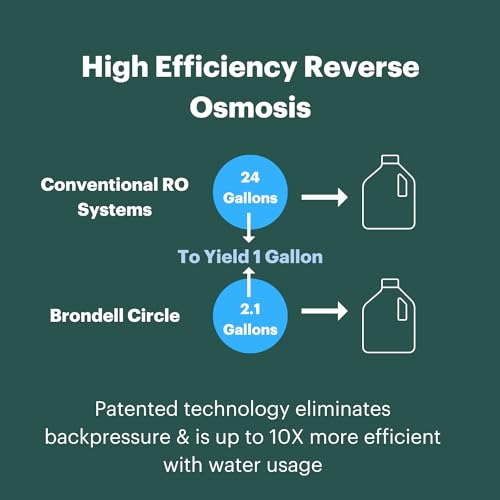 High Efficiency Reverse Osmosis

Conventional RO Systems

24 Gallons

To Yield 1 Gallon

Brondell Circle

2.1 Gallons

Patented technology eliminates backpressure & is up to 10X more efficient with water usage